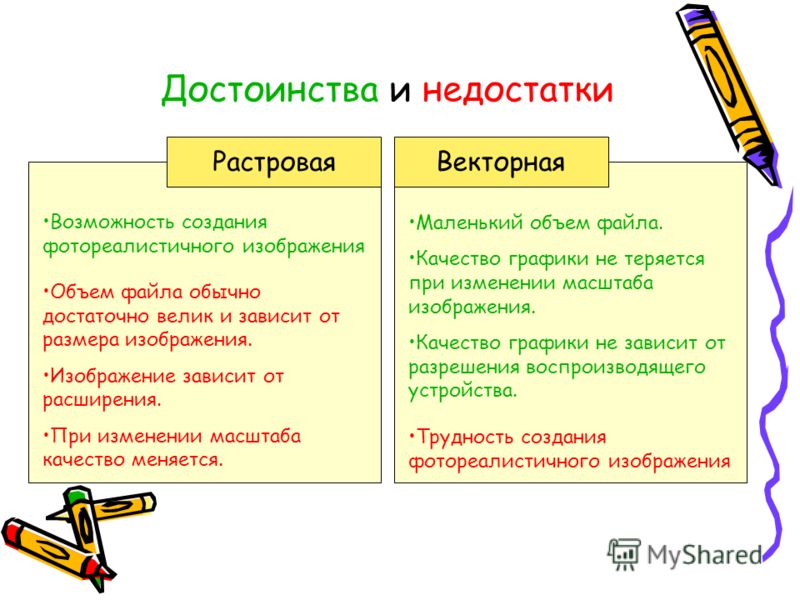 Достоинства и недостатки

Растровая

•Возможность создания фотореалистичного изображения

•Объем файла обычно достаточно велик и зависит от размера изображения.

•Изображение зависит от расширения.

•При изменении масштаба качество меняется.

Векторная

•Маленький объем файла.

•Качество графики не теряется при изменении масштаба изображения.

•Качество графики не зависит от разрешения воспроизводящего устройства.

•Трудность создания фотореалистичного изображения

MyShared